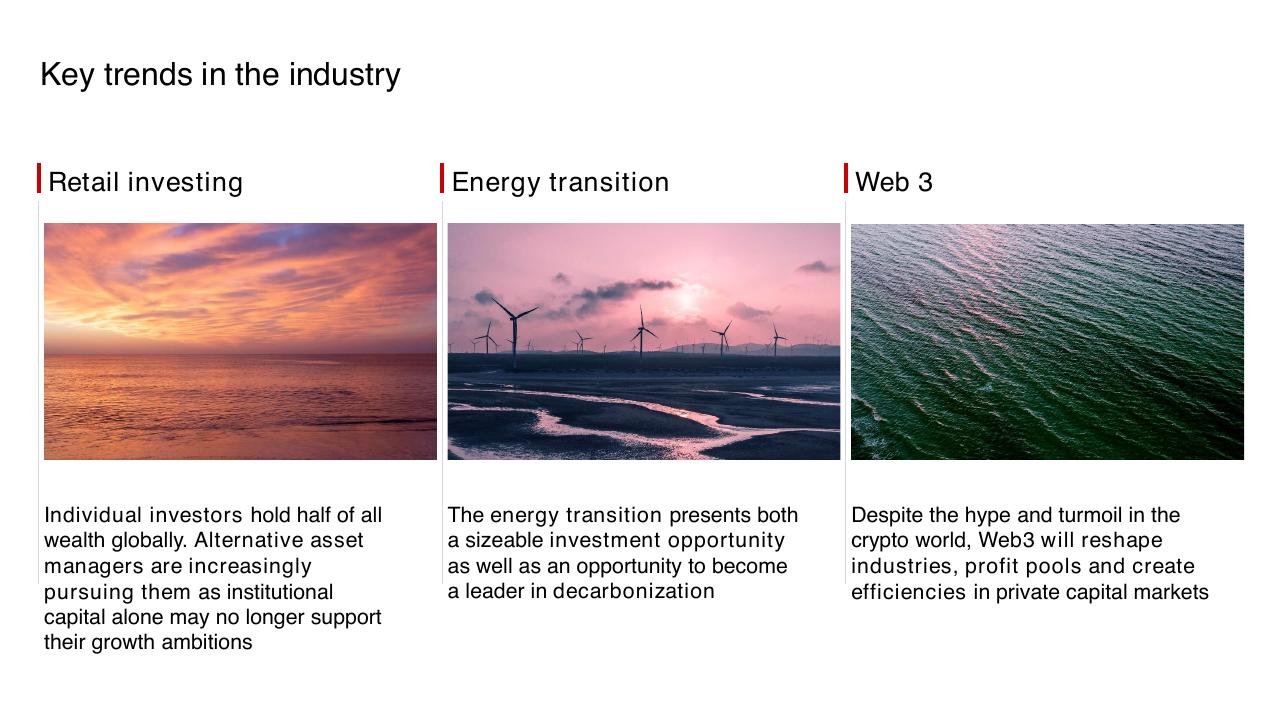 Key trends in the industry

Retail investing

Individual investors hold half of all wealth globally. Alternative asset managers are increasingly pursuing them as institutional capital alone may no longer support their growth ambitions

Energy transition

The energy transition presents both a sizeable investment opportunity as well as an opportunity to become a leader in decarbonization

Web 3

Despite the hype and turmoil in the crypto world, Web3 will reshape industries, profit pools and create efficiencies in private capital markets